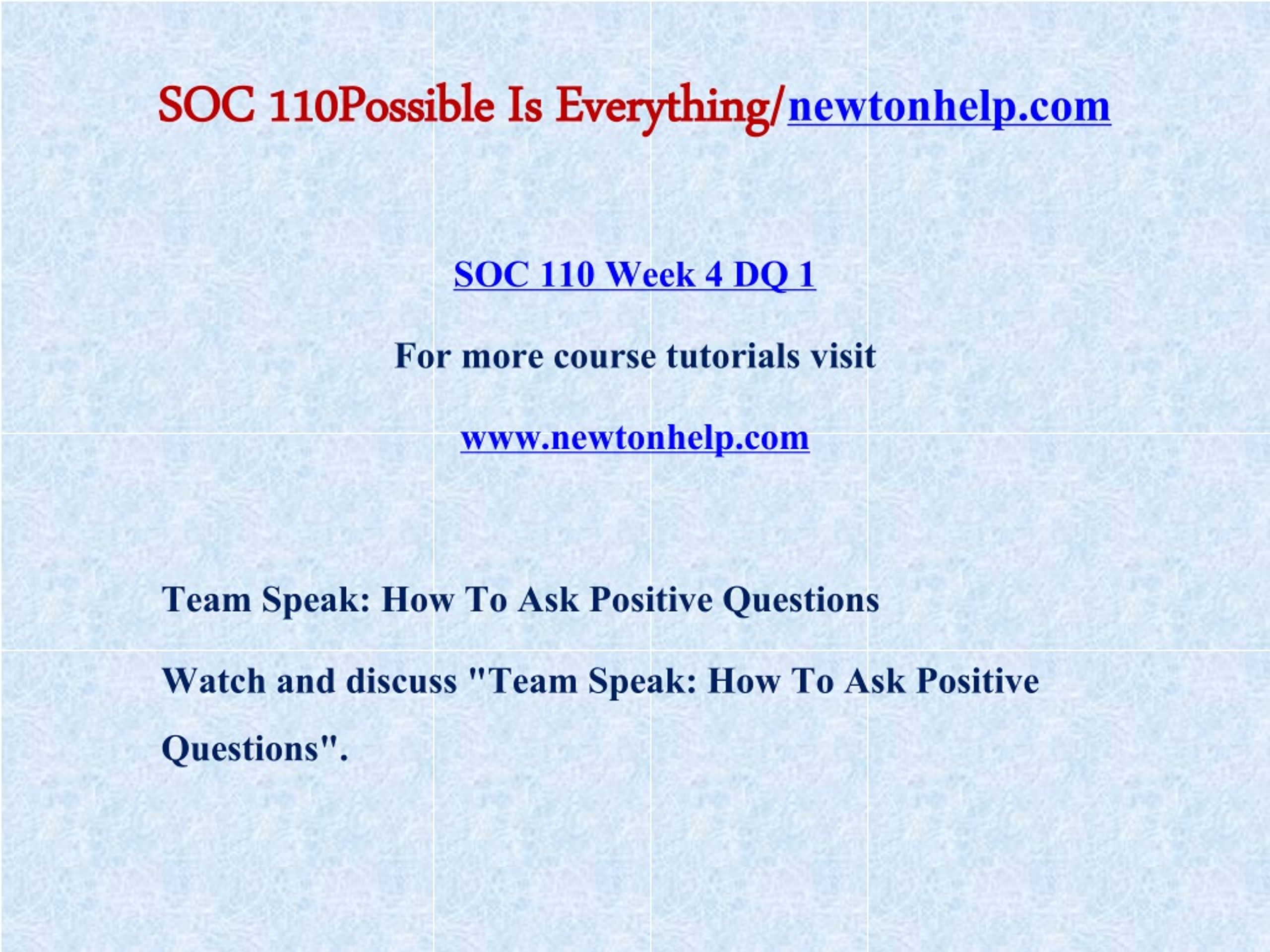 SOC 110Possible Is Everything/newtonhelp.com

SOC 110 Week 4 DQ 1

For more course tutorials visit

www.newtonhelp.com

Team Speak: How To Ask Positive Questions

Watch and discuss "Team Speak: How To Ask Positive Questions".